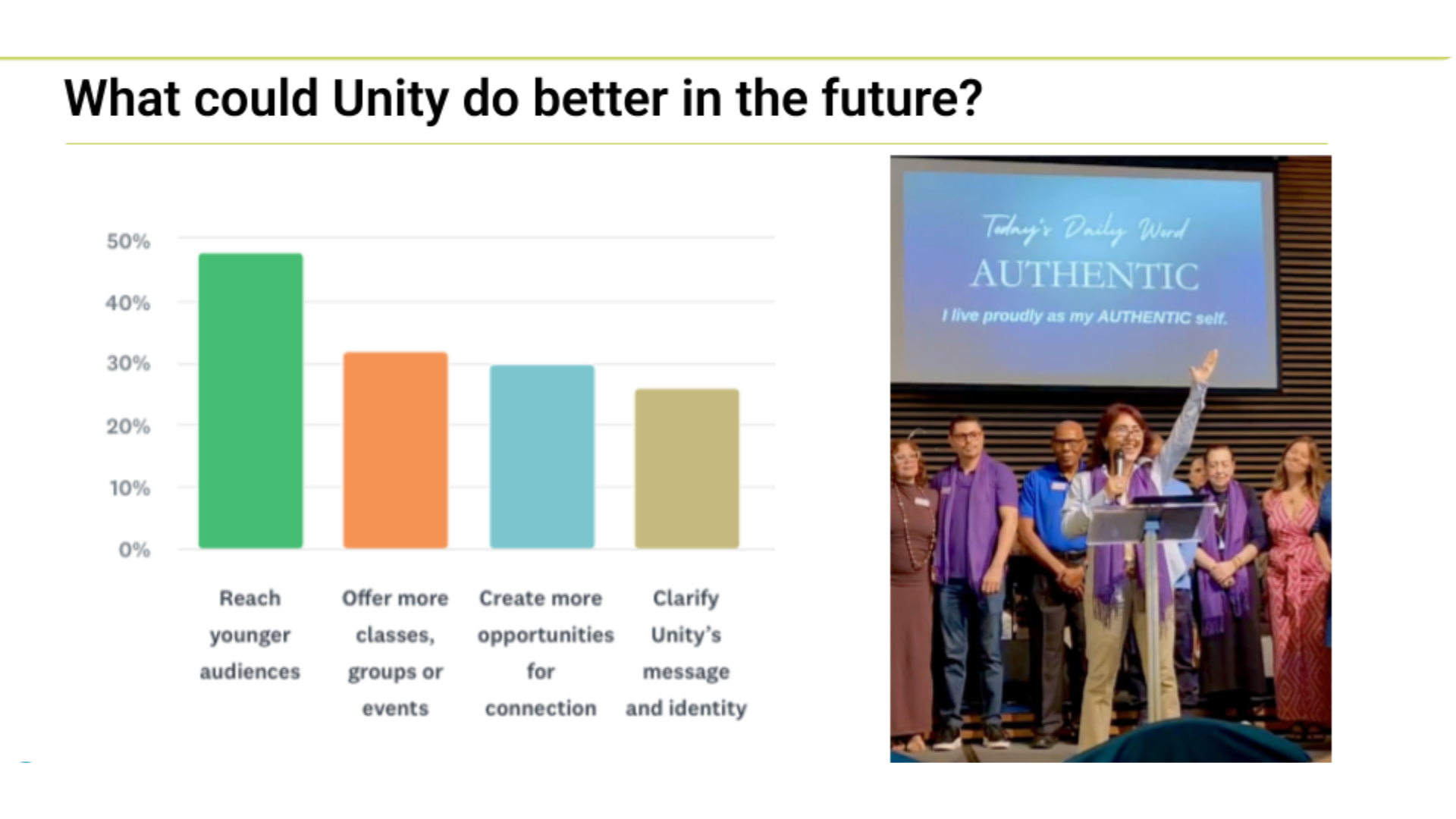 What could Unity do better in the future?

50%
40%
30%
20%
10%
0%

Reach younger audiences

Offer more classes, groups or events

Create more opportunities for connection

Clarify Unity's message and identity

Today's Daily Word
AUTHENTIC
I live proudly as my AUTHENTIC self.